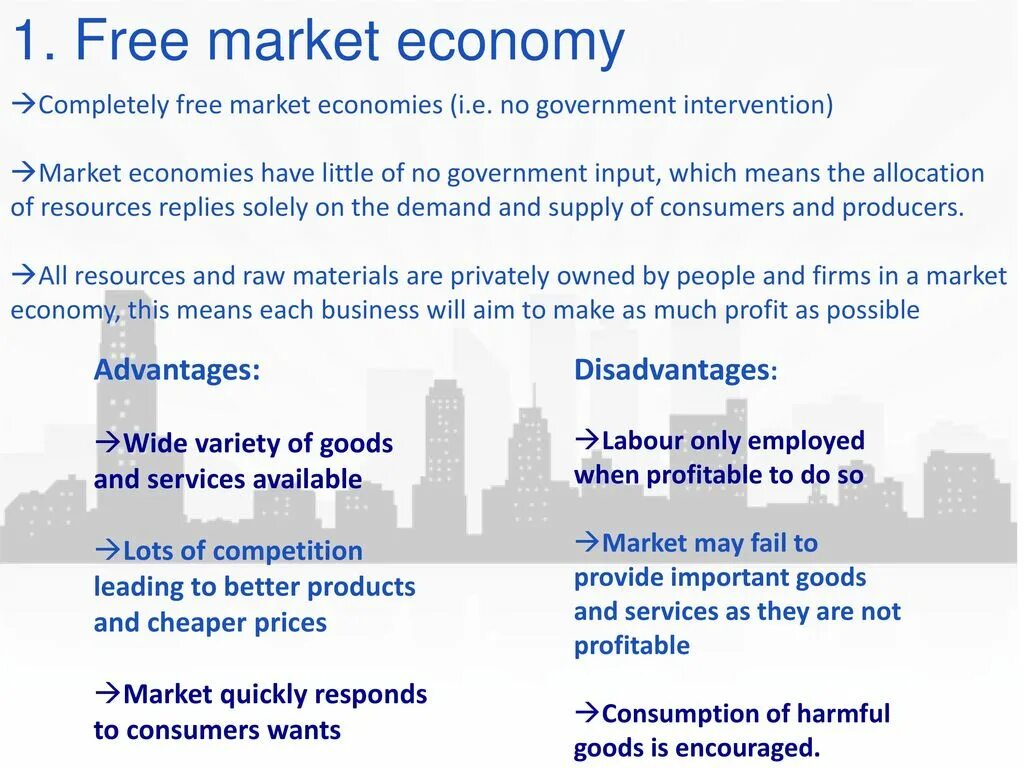 1. Free market economy

→Completely free market economies (i.e. no government intervention)

→Market economies have little of no government input, which means the allocation of resources replies solely on the demand and supply of consumers and producers.

→All resources and raw materials are privately owned by people and firms in a market economy, this means each business will aim to make as much profit as possible

Advantages:

→Wide variety of goods and services available

→Lots of competition leading to better products and cheaper prices

→Market quickly responds to consumers wants

Disadvantages:

→Labour only employed when profitable to do so

→Market may fail to provide important goods and services as they are not profitable

→Consumption of harmful goods is encouraged.